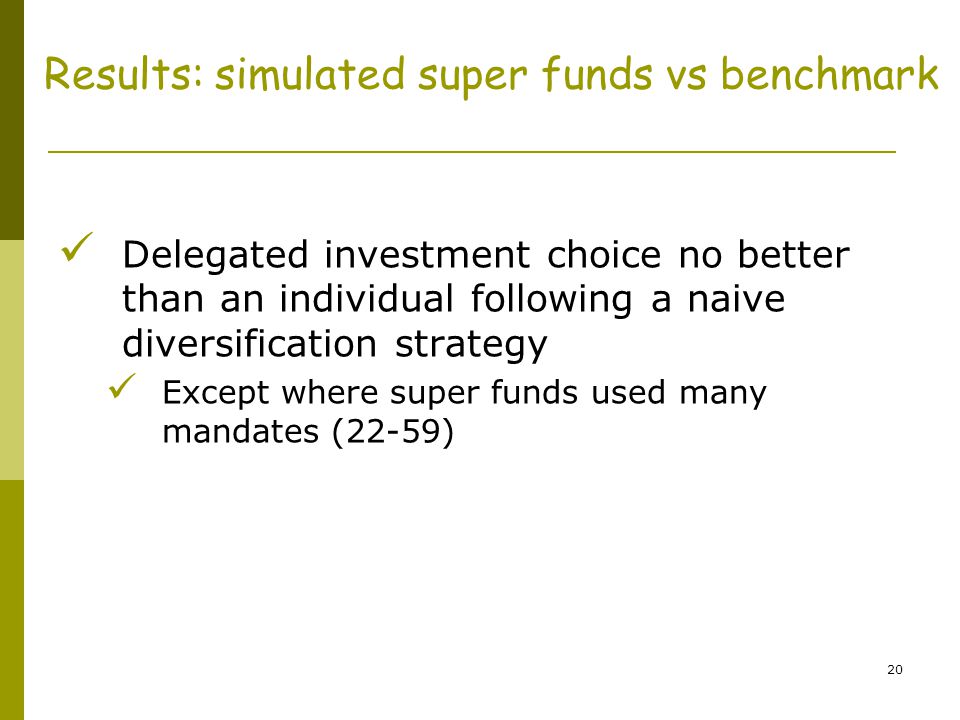 Results: simulated super funds vs benchmark

✓ Delegated investment choice no better than an individual following a naive diversification strategy

✓ Except where super funds used many mandates (22-59)

20